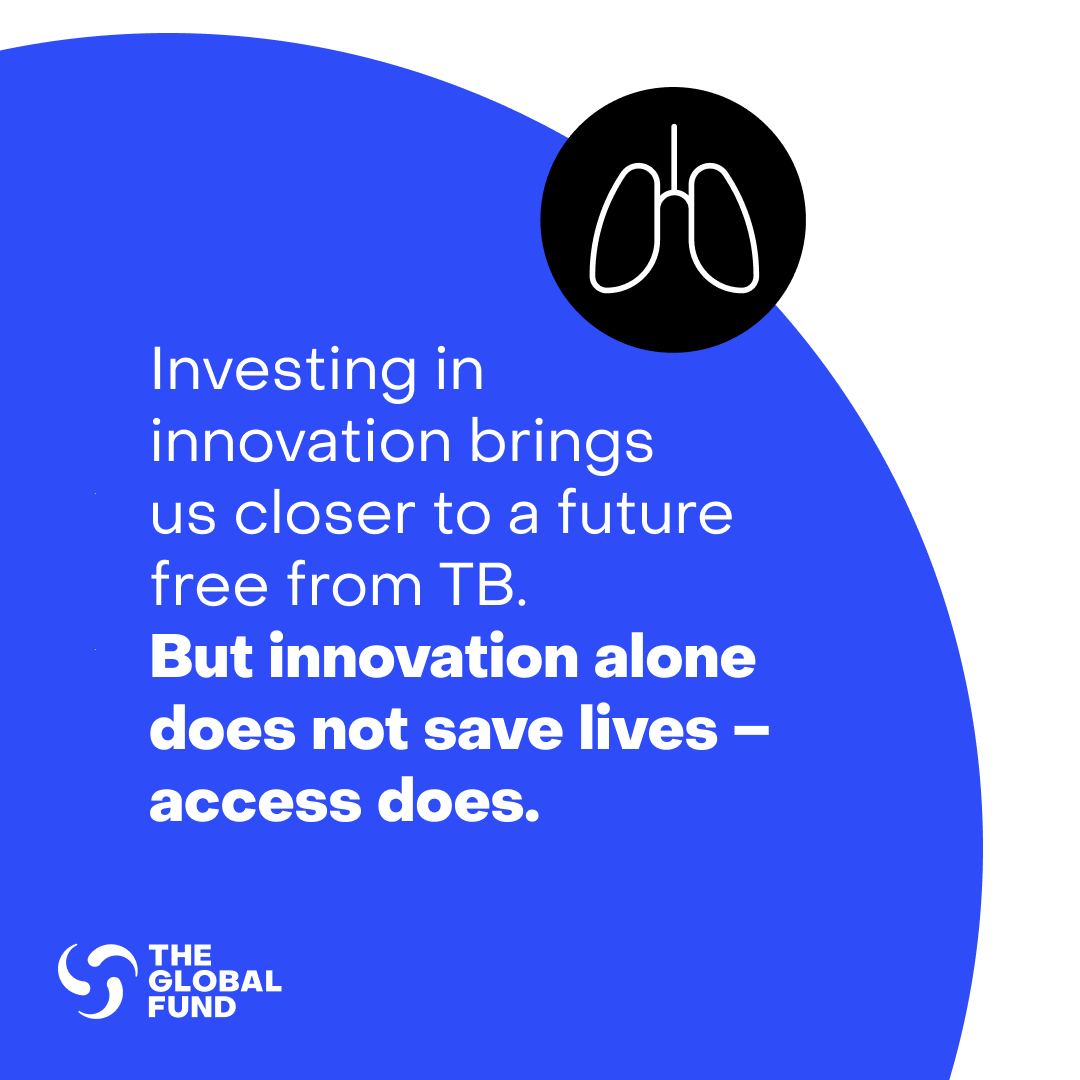 Investing in innovation brings us closer to a future free from TB.
But innovation alone does not save lives – access does.

THE GLOBAL FUND